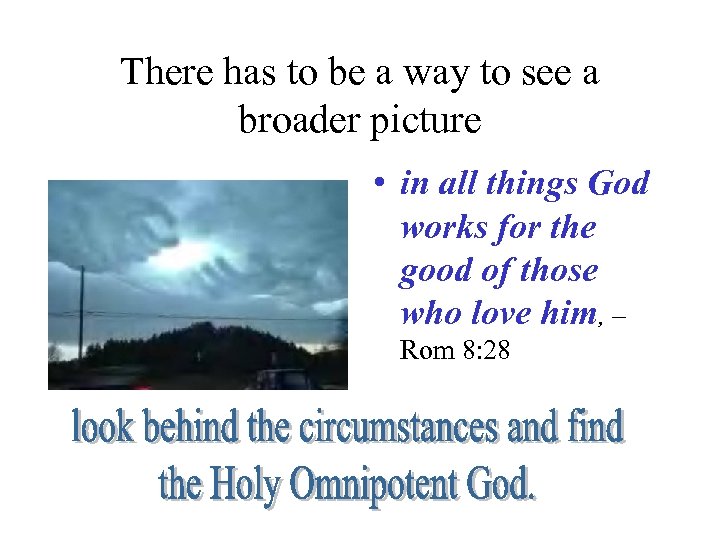 There has to be a way to see a broader picture

• in all things God works for the good of those who love him, – Rom 8:28

look behind the circumstances and find the Holy Omnipotent God.